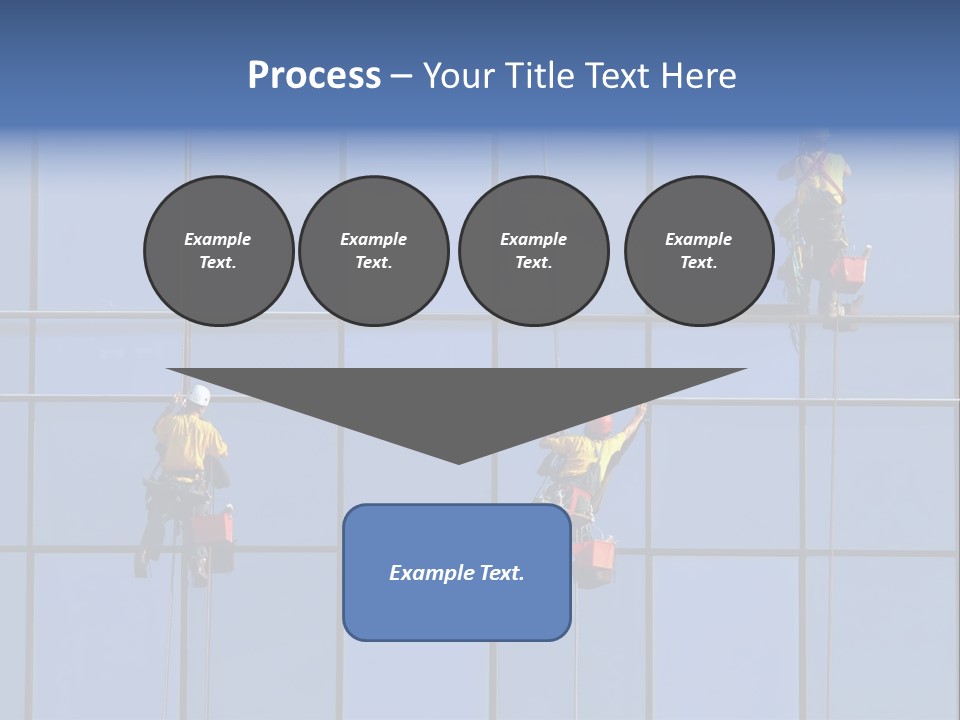 Process – Your Title Text Here

Example Text.

Example Text.

Example Text.

Example Text.

Example Text.